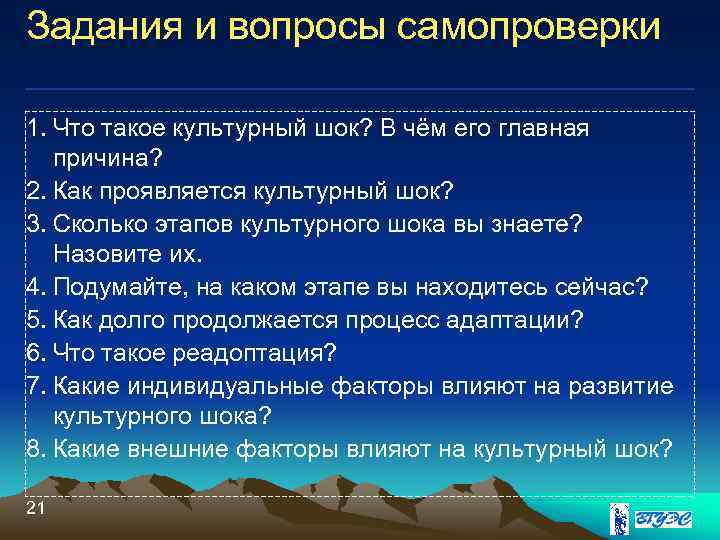 Задания и вопросы самопроверки

1. Что такое культурный шок? В чём его главная причина?
2. Как проявляется культурный шок?
3. Сколько этапов культурного шока вы знаете? Назовите их.
4. Подумайте, на каком этапе вы находитесь сейчас?
5. Как долго продолжается процесс адаптации?
6. Что такое реадоптация?
7. Какие индивидуальные факторы влияют на развитие культурного шока?
8. Какие внешние факторы влияют на культурный шок?

21

ВГУЭС